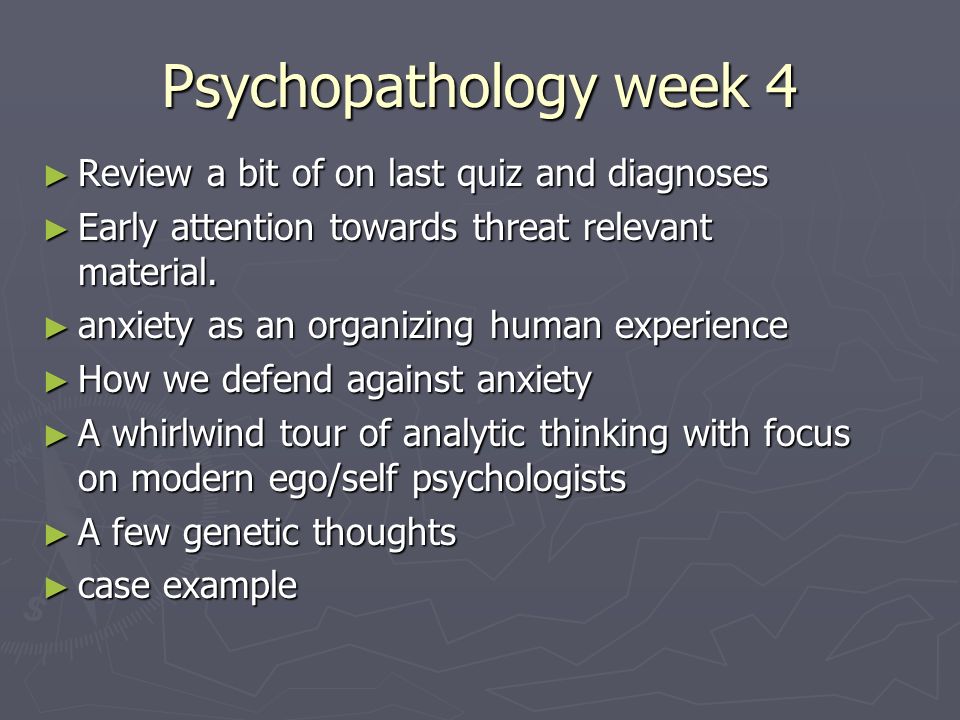 Psychopathology week 4

► Review a bit of on last quiz and diagnoses
► Early attention towards threat relevant material.
► anxiety as an organizing human experience
► How we defend against anxiety
► A whirlwind tour of analytic thinking with focus on modern ego/self psychologists
► A few genetic thoughts
► case example